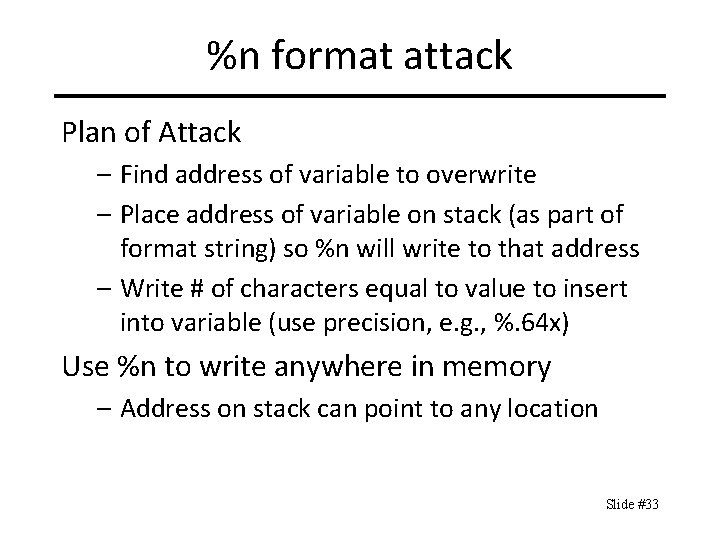 %n format attack

Plan of Attack

– Find address of variable to overwrite

– Place address of variable on stack (as part of format string) so %n will write to that address

– Write # of characters equal to value to insert into variable (use precision, e.g., %.64x)

Use %n to write anywhere in memory

– Address on stack can point to any location

Slide #33